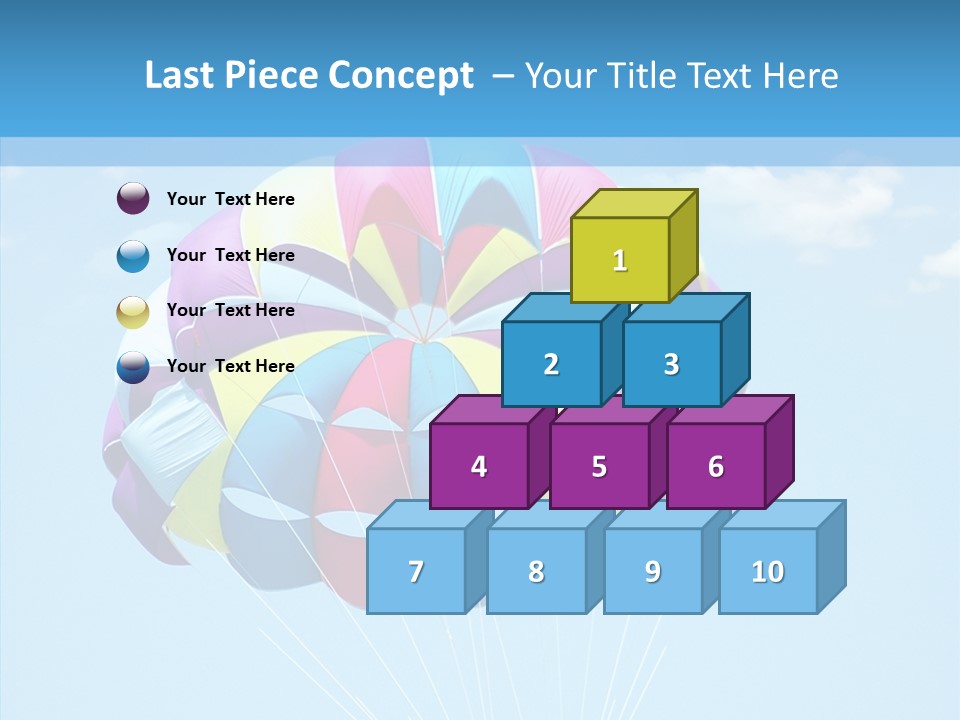 Last Piece Concept – Your Title Text Here

Your Text Here

Your Text Here

Your Text Here

Your Text Here

1

2

3

4

5

6

7

8

9

10